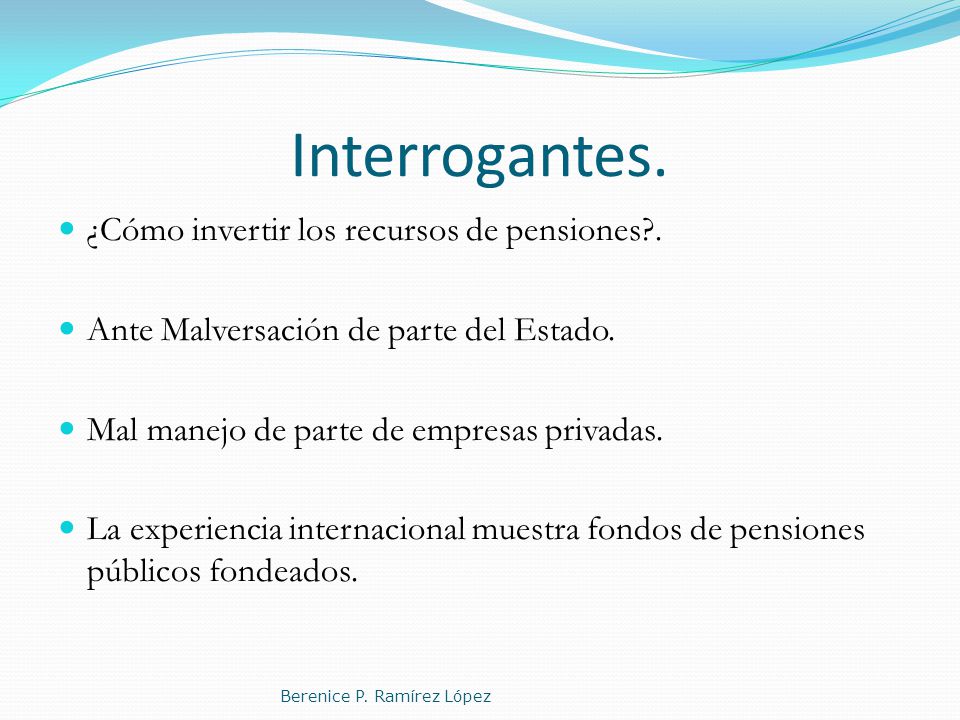 Interrogantes.

¿Cómo invertir los recursos de pensiones?.

Ante Malversación de parte del Estado.

Mal manejo de parte de empresas privadas.

La experiencia internacional muestra fondos de pensiones públicos fondeados.

Berenice P. Ramírez López